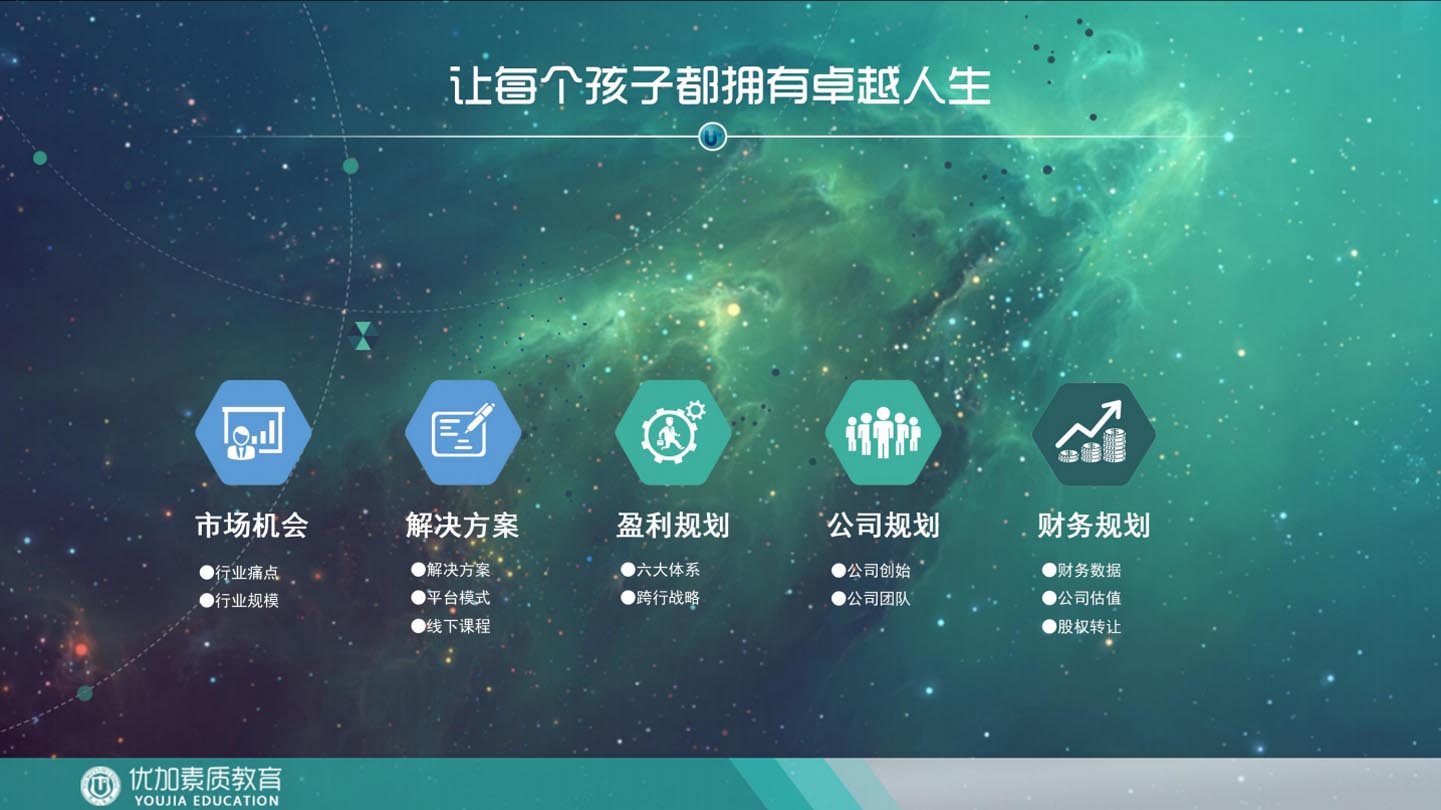 让每个孩子都拥有卓越人生

市场机会
●行业痛点
●行业规模

解决方案
●解决方案
●平台模式
●线下课程

盈利规划
●六大体系
●跨行战略

公司规划
●公司创始
●公司团队

财务规划
●财务数据
●公司估值
●股权转让

优加素质教育
YOUJIA EDUCATION